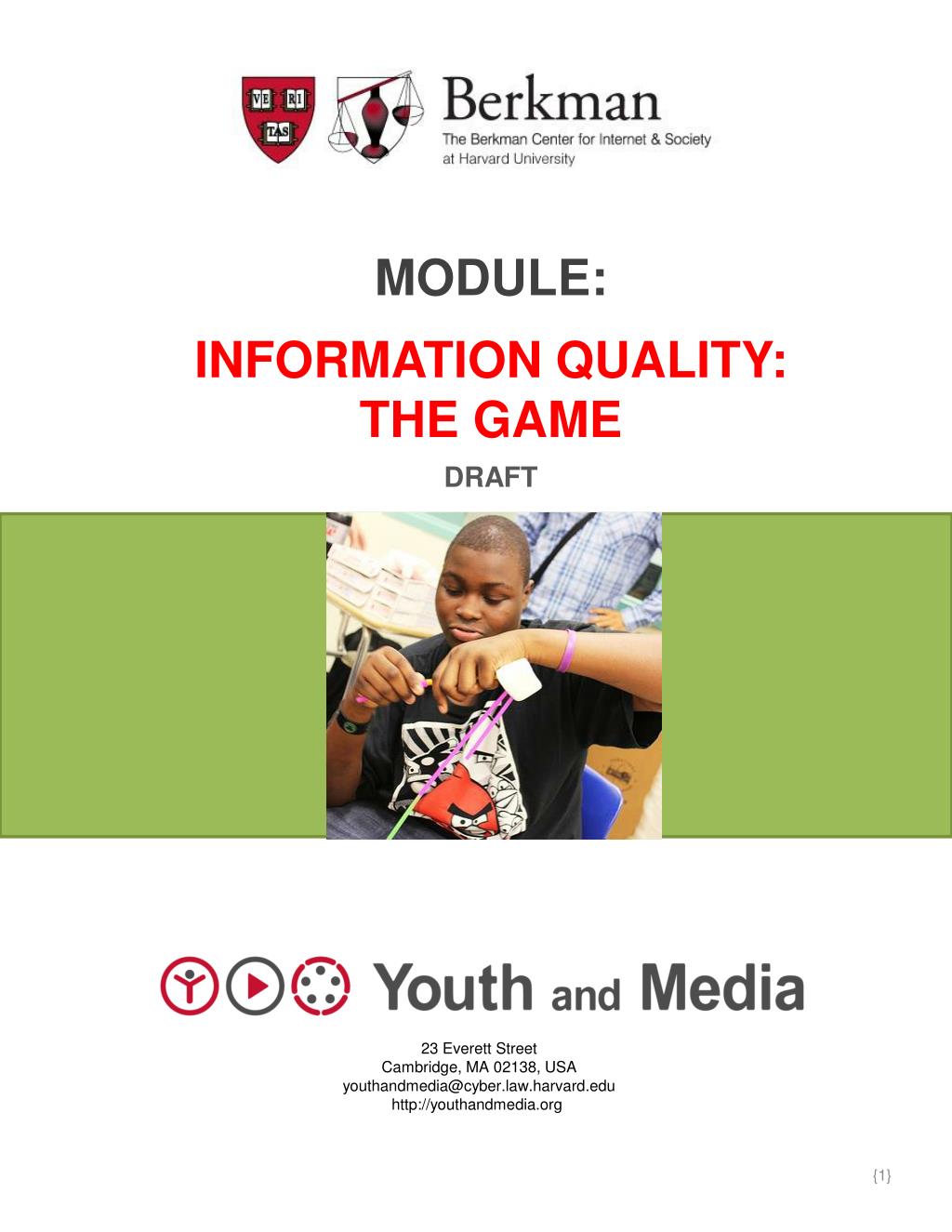 VE RI TAS

Berkman
The Berkman Center for Internet & Society
at Harvard University

MODULE:

INFORMATION QUALITY:
THE GAME

DRAFT

Youth and Media

23 Everett Street
Cambridge, MA 02138, USA
youthandmedia@cyber.law.harvard.edu
http://youthandmedia.org

{1}